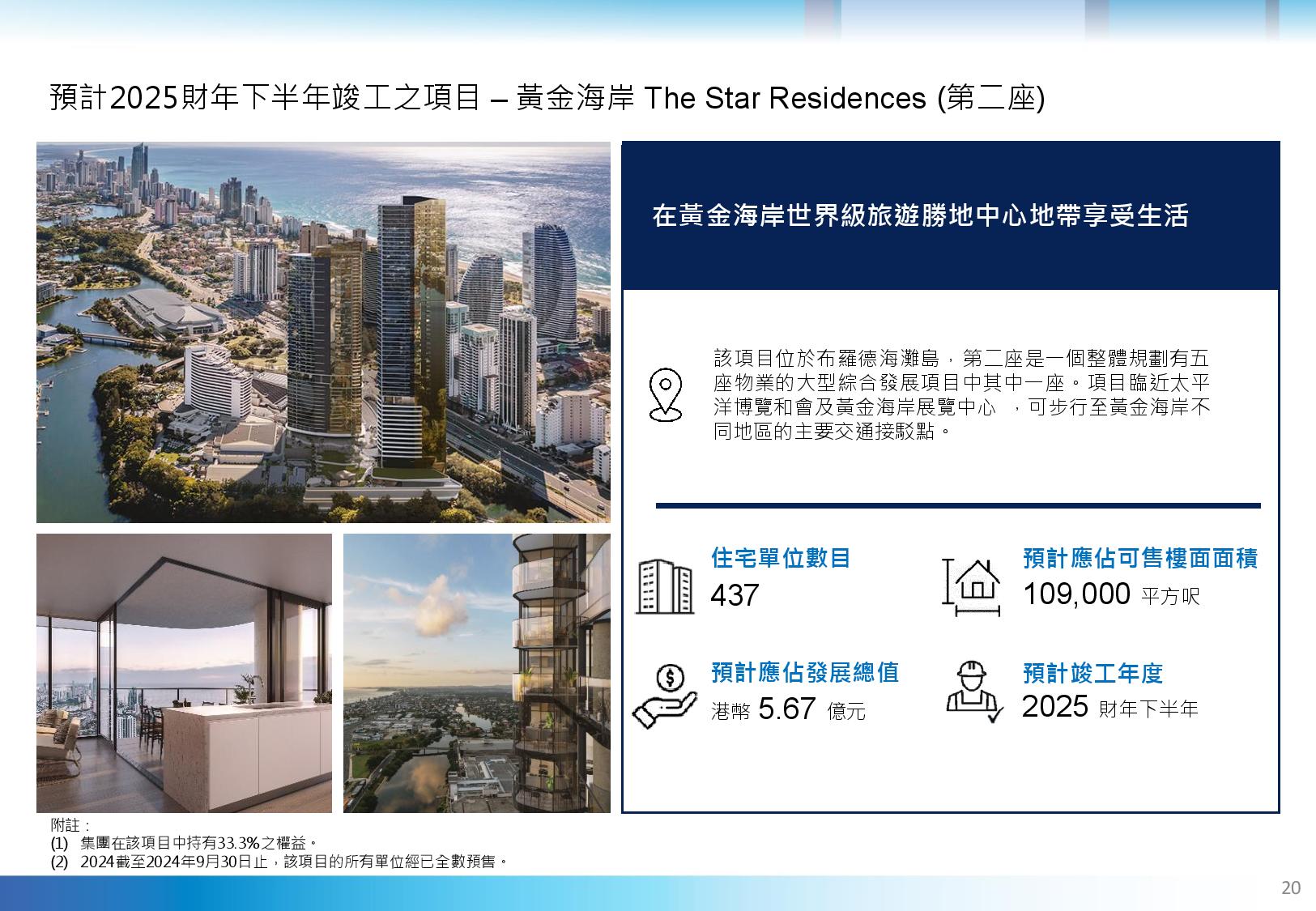 預計2025財年下半年竣工之項目 – 黃金海岸 The Star Residences (第二座)

在黃金海岸世界級旅遊勝地中心地帶享受生活

該項目位於布羅德海灘島，第二座是一個整體規劃有五座物業的大型綜合發展項目中其中一座。項目臨近太平洋博覽和會及黃金海岸展覽中心 ，可步行至黃金海岸不同地區的主要交通接駁點。

住宅單位數目
437

預計應佔可售樓面面積
109,000 平方呎

預計應佔發展總值
港幣 5.67 億元

預計竣工年度
2025 財年下半年

附註：
(1) 集團在該項目中持有33.3%之權益。
(2) 2024截至2024年9月30日止，該項目的所有單位經已全數預售。

20